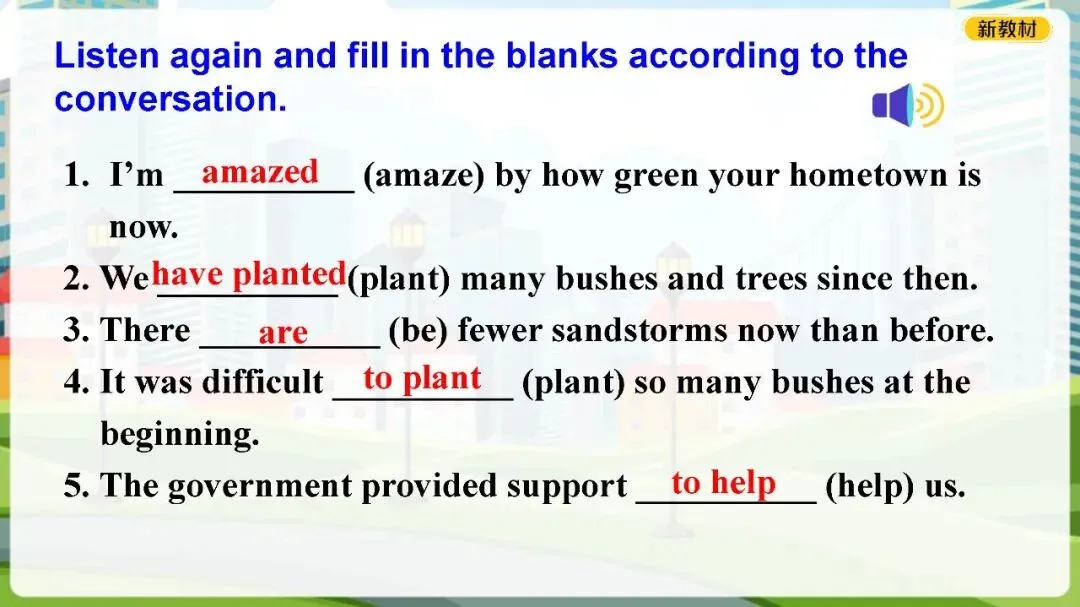 新教材

Listen again and fill in the blanks according to the conversation.

1. I'm amazed (amaze) by how green your hometown is now.

2. We have planted (plant) many bushes and trees since then.

3. There are (be) fewer sandstorms now than before.

4. It was difficult to plant (plant) so many bushes at the beginning.

5. The government provided support to help (help) us.